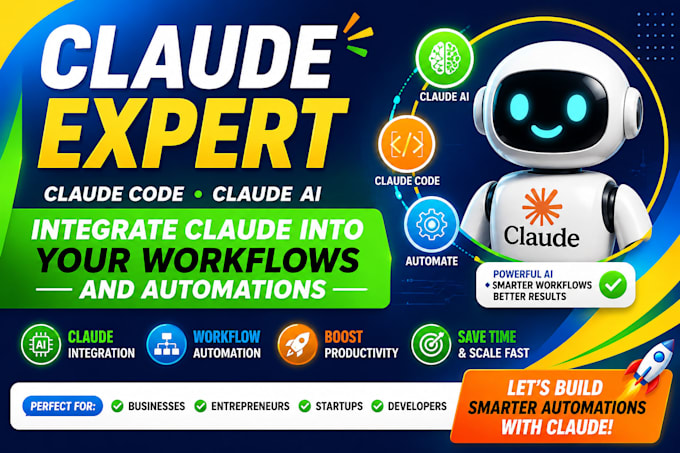 CLAUDE EXPERT

CLAUDE CODE • CLAUDE AI

INTEGRATE CLAUDE INTO YOUR WORKFLOWS AND AUTOMATIONS

CLAUDE AI

CLAUDE CODE

AUTOMATE

Claude

POWERFUL AI
• SMARTER WORKFLOWS
BETTER RESULTS

AI CLAUDE INTEGRATION

WORKFLOW AUTOMATION

BOOST PRODUCTIVITY

SAVE TIME & SCALE FAST

PERFECT FOR: BUSINESSES ENTREPRENEURS STARTUPS DEVELOPERS

LET'S BUILD SMARTER AUTOMATIONS WITH CLAUDE!